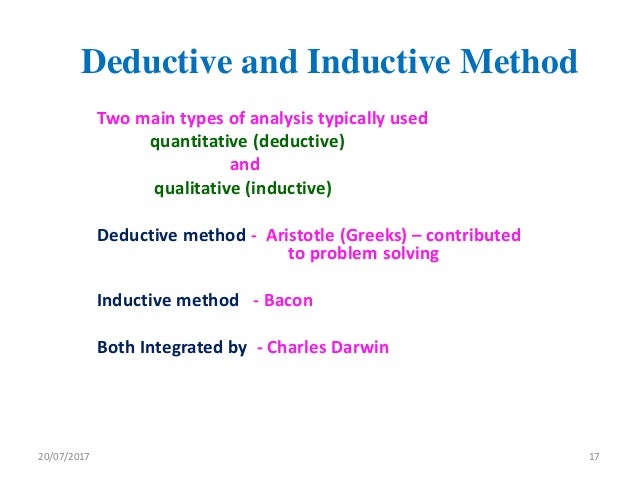 Deductive and Inductive Method

Two main types of analysis typically used
quantitative (deductive)
and
qualitative (inductive)

Deductive method - Aristotle (Greeks) – contributed to problem solving

Inductive method - Bacon

Both Integrated by - Charles Darwin

20/07/2017

17